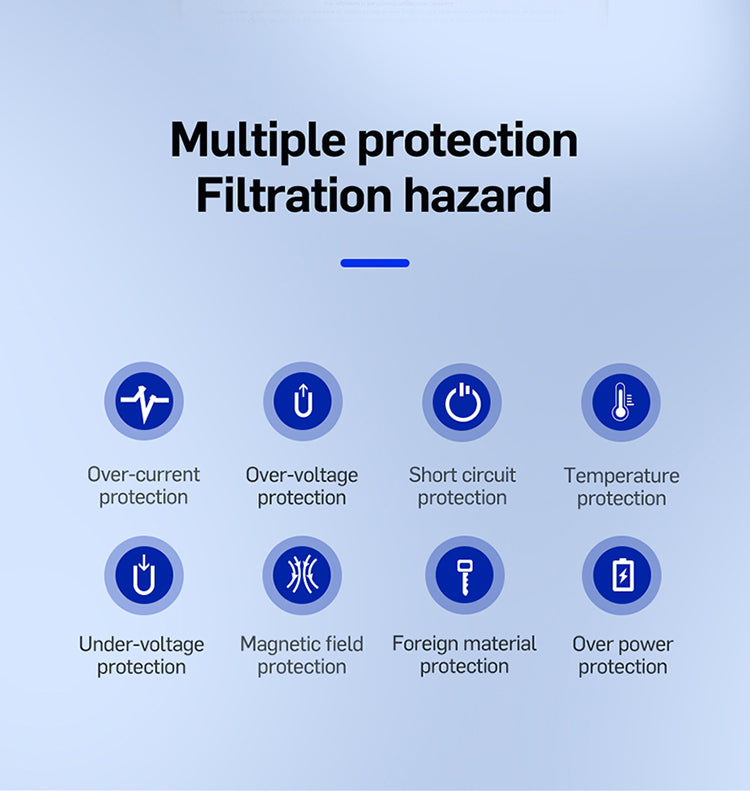 Multiple protection
Filtration hazard

Over-current protection

Over-voltage protection

Short circuit protection

Temperature protection

Under-voltage protection

Magnetic field protection

Foreign material protection

Over power protection